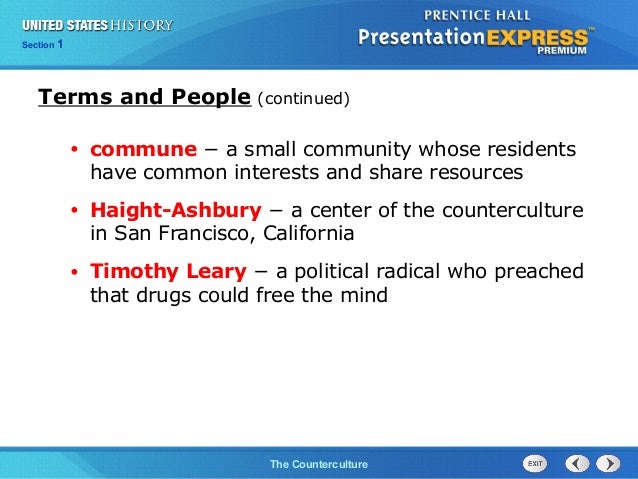 UNITED STATES HISTORY
Section 1

PRENTICE HALL
PresentationEXPRESS™
PREMIUM

Terms and People (continued)

• commune – a small community whose residents have common interests and share resources

• Haight-Ashbury – a center of the counterculture in San Francisco, California

• Timothy Leary – a political radical who preached that drugs could free the mind

The Counterculture

EXIT